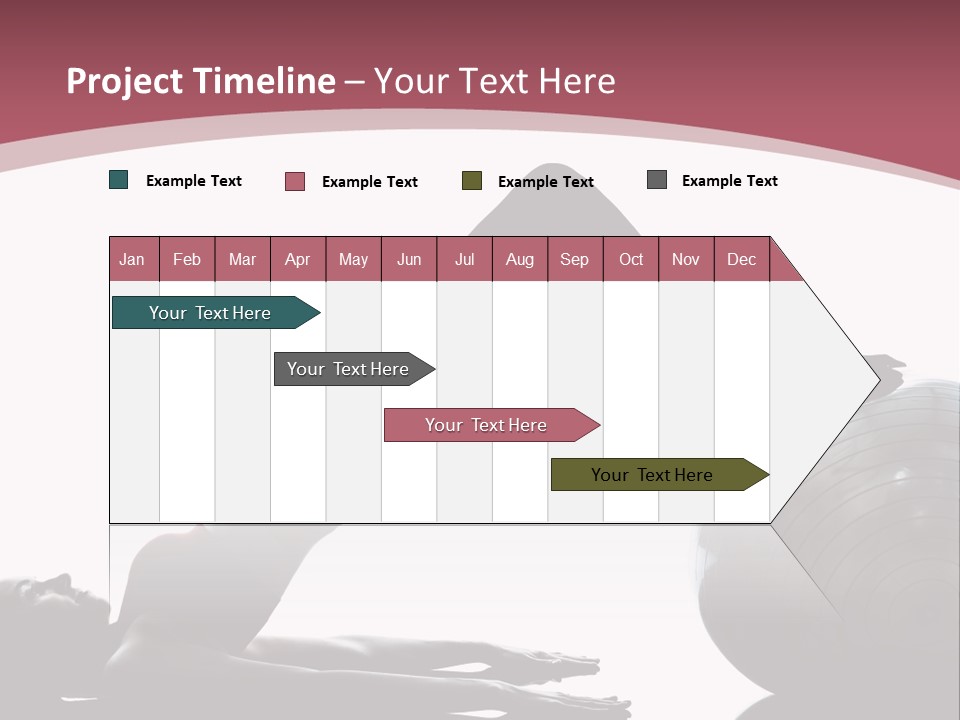 Project Timeline – Your Text Here

Example Text
Example Text
Example Text
Example Text

| Jan | Feb | Mar | Apr | May | Jun | Jul | Aug | Sep | Oct | Nov | Dec |
|---|---|---|---|---|---|---|---|---|---|---|---|

Your Text Here
Your Text Here
Your Text Here
Your Text Here